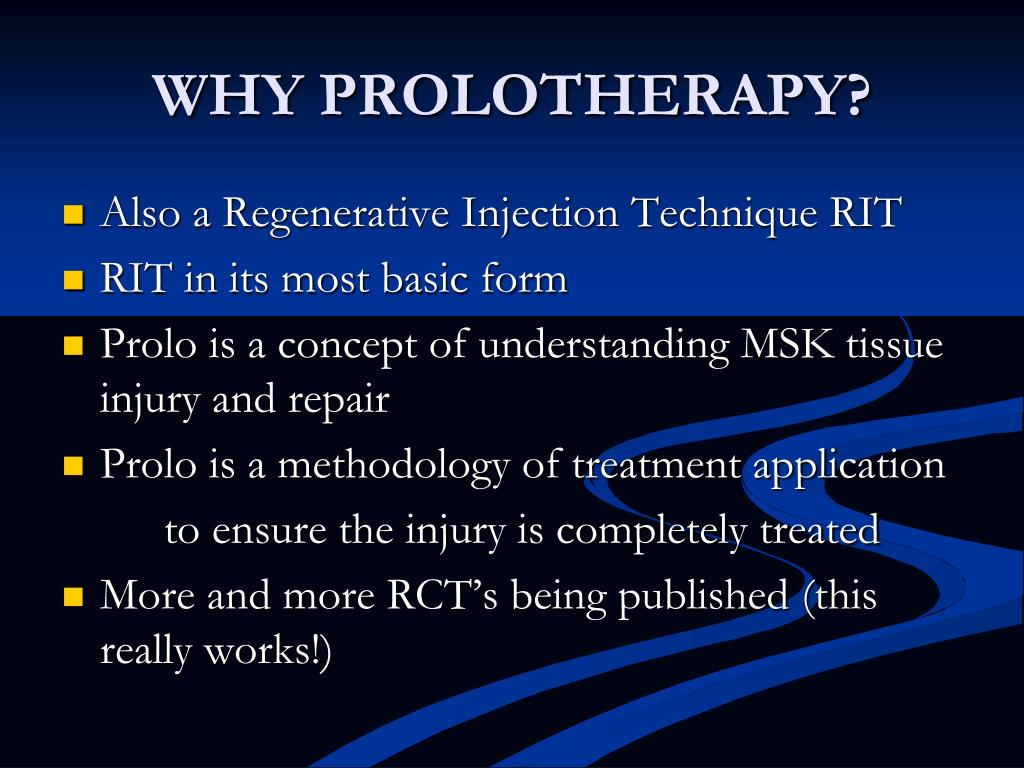 WHY PROLOTHERAPY?

- Also a Regenerative Injection Technique RIT
- RIT in its most basic form
- Prolo is a concept of understanding MSK tissue injury and repair
- Prolo is a methodology of treatment application to ensure the injury is completely treated
- More and more RCT’s being published (this really works!)